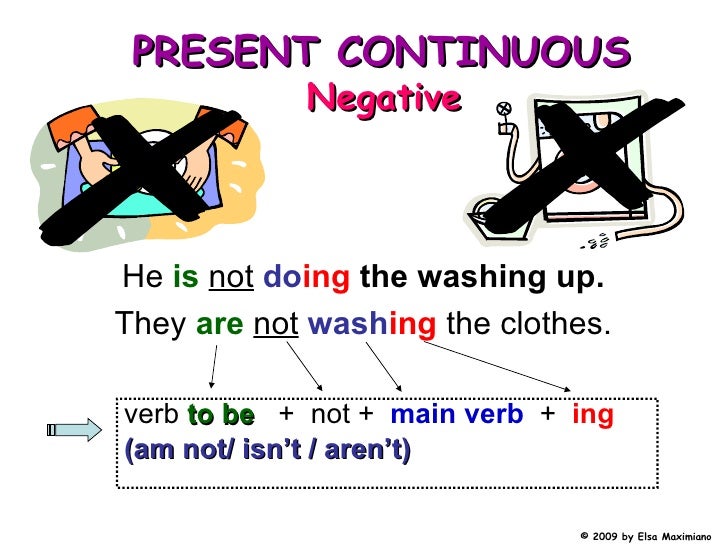 PRESENT CONTINUOUS
Negative

He is not doing the washing up.
They are not washing the clothes.

verb to be + not + main verb + ing
(am not/ isn't / aren't)

© 2009 by Elsa Maximiano